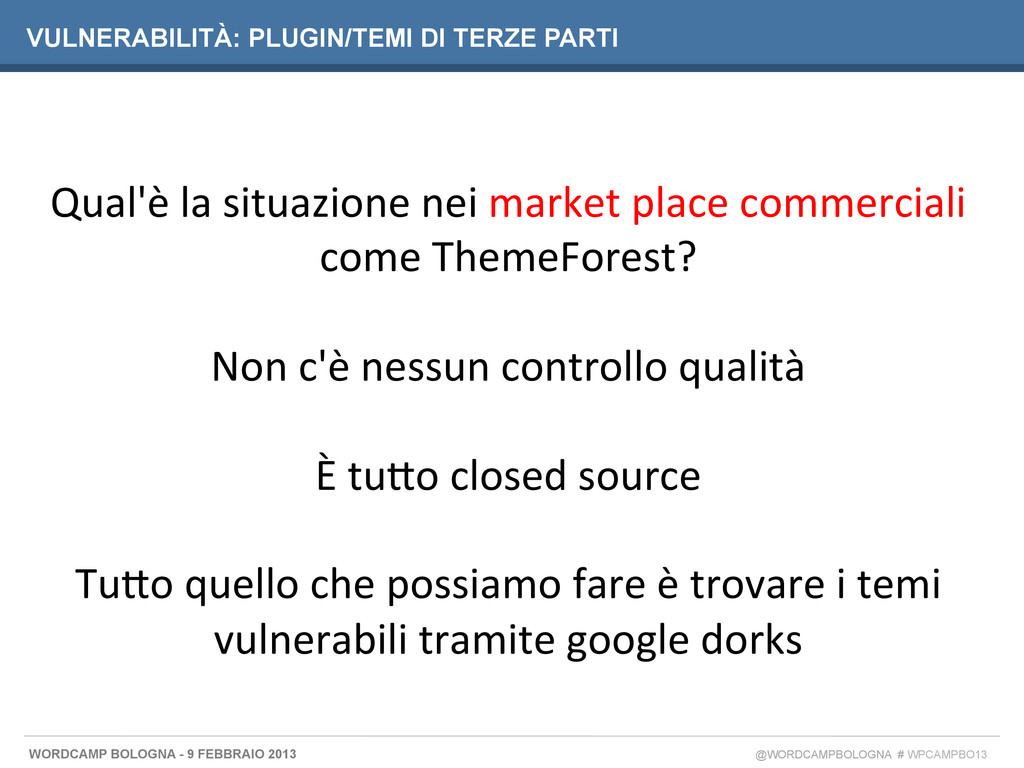 VULNERABILITÀ: PLUGIN/TEMI DI TERZE PARTI

Qual'è la situazione nei market place commerciali come ThemeForest?

Non c'è nessun controllo qualità

È tutto closed source

Tutto quello che possiamo fare è trovare i temi vulnerabili tramite google dorks

WORDCAMP BOLOGNA - 9 FEBBRAIO 2013

@WORDCAMPBOLOGNA # WPCAMPBO13